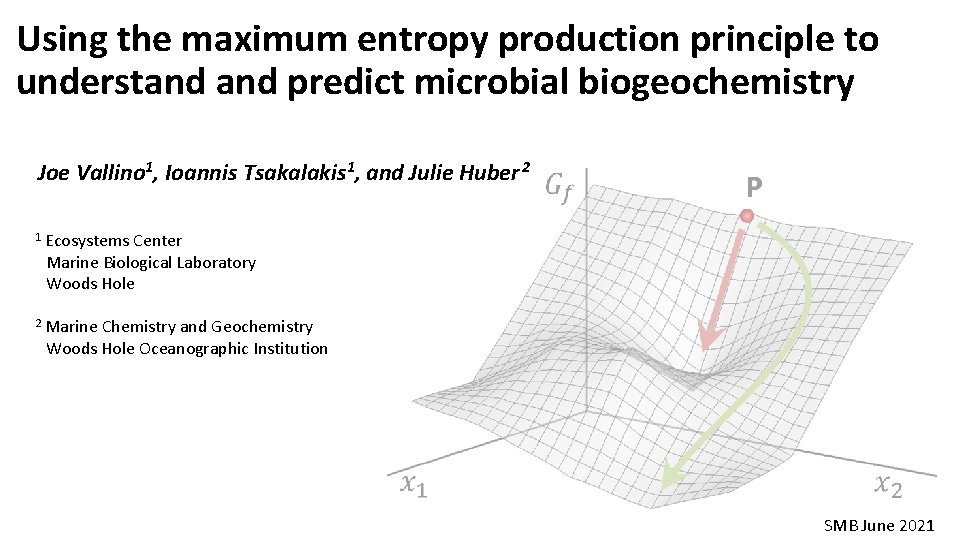 Using the maximum entropy production principle to understand and predict microbial biogeochemistry

Joe Vallino$^1$, Ioannis Tsakalakis$^1$, and Julie Huber$^2$

$^1$ Ecosystems Center
Marine Biological Laboratory
Woods Hole

$^2$ Marine Chemistry and Geochemistry
Woods Hole Oceanographic Institution

$G_f$

P

$x_1$

$x_2$

SMB June 2021